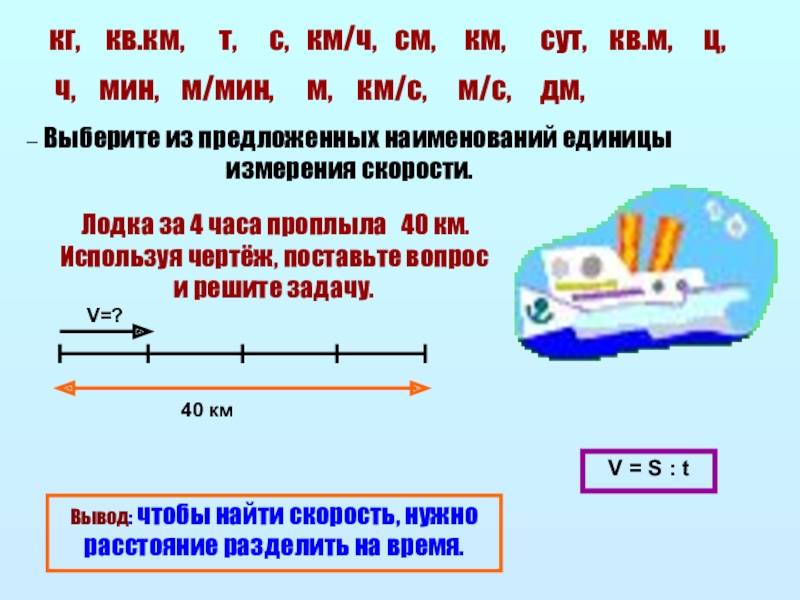 кг, кв.км, т, с, км/ч, см, км, сут, кв.м, ц,

ч, мин, м/мин, м, км/с, м/с, дм,

– Выберите из предложенных наименований единицы измерения скорости.

Лодка за 4 часа проплыла 40 км. Используя чертёж, поставьте вопрос и решите задачу.

V=?

40 км

V = S : t

Вывод: чтобы найти скорость, нужно расстояние разделить на время.